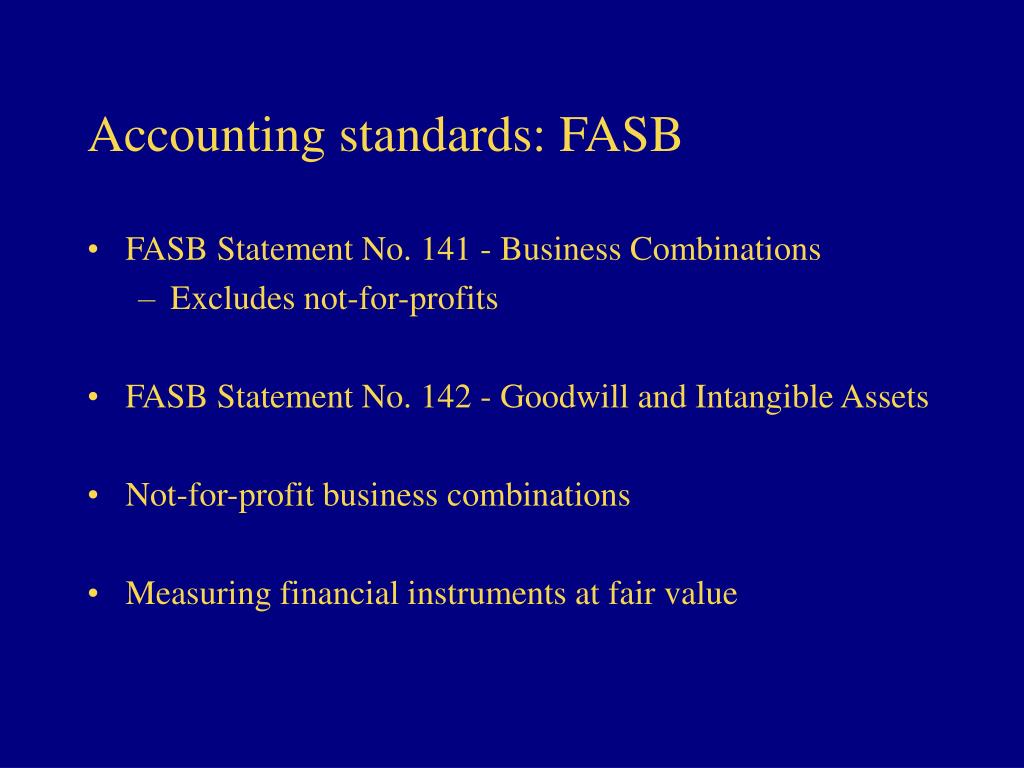 Accounting standards: FASB

• FASB Statement No. 141 - Business Combinations
 – Excludes not-for-profits

• FASB Statement No. 142 - Goodwill and Intangible Assets

• Not-for-profit business combinations

• Measuring financial instruments at fair value